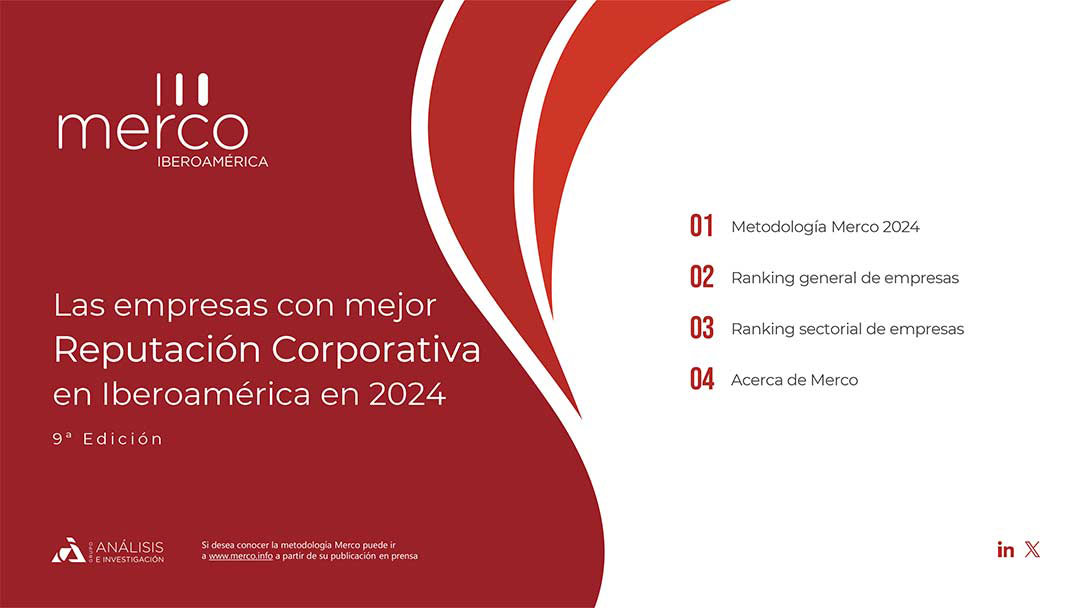 merco
IBEROAMÉRICA

Las empresas con mejor
Reputación Corporativa
en Iberoamérica en 2024
9ª Edición

GRUPO ANÁLISIS E INVESTIGACIÓN

Si desea conocer la metodología Merco puede ir a www.merco.info a partir de su publicación en prensa

01 Metodología Merco 2024

02 Ranking general de empresas

03 Ranking sectorial de empresas

04 Acerca de Merco

in X